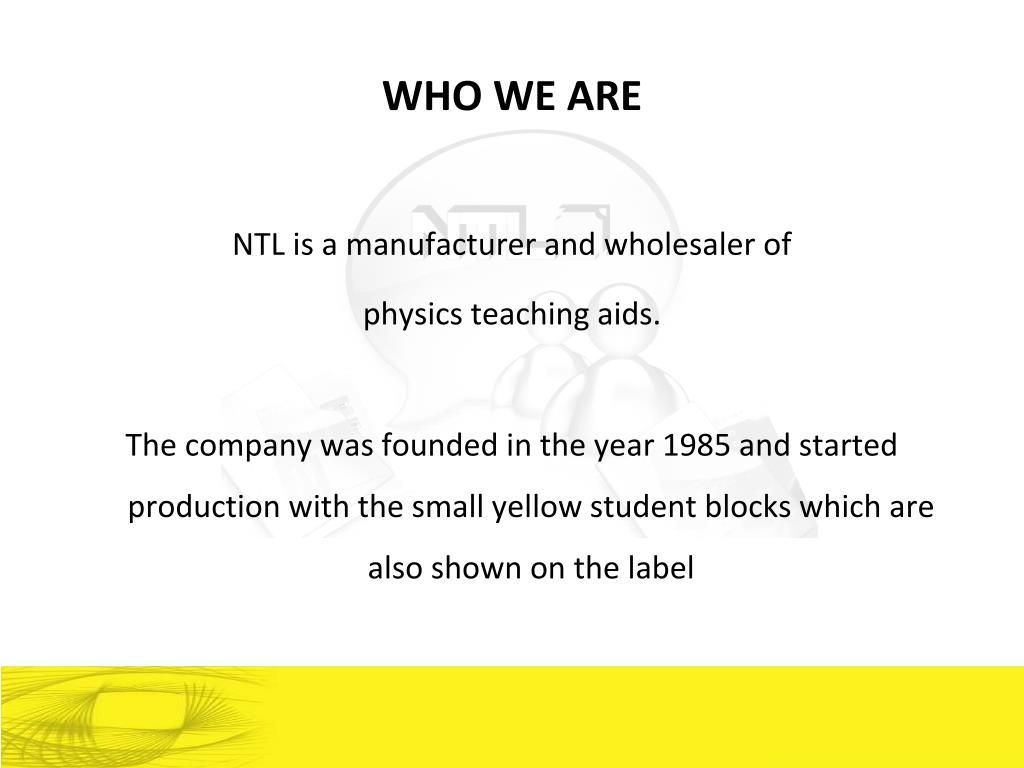 WHO WE ARE

NTL is a manufacturer and wholesaler of physics teaching aids.

The company was founded in the year 1985 and started production with the small yellow student blocks which are also shown on the label